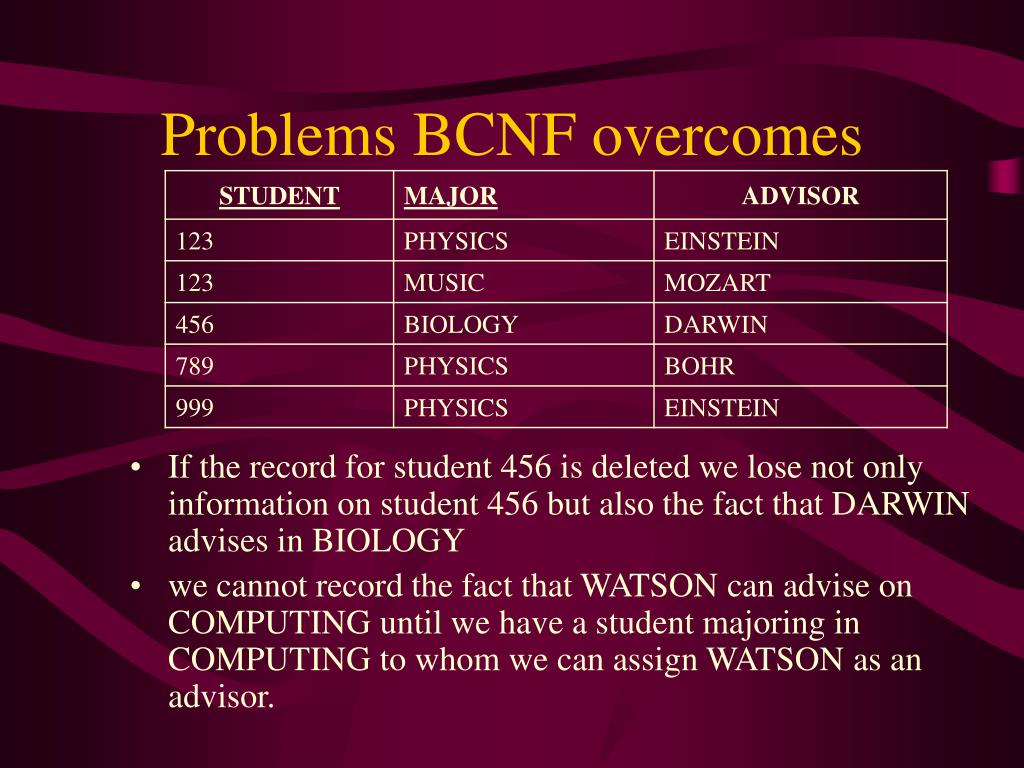 Problems BCNF overcomes

| STUDENT | MAJOR | ADVISOR |
|---|---|---|
| 123 | PHYSICS | EINSTEIN |
| 123 | MUSIC | MOZART |
| 456 | BIOLOGY | DARWIN |
| 789 | PHYSICS | BOHR |
| 999 | PHYSICS | EINSTEIN |

• If the record for student 456 is deleted we lose not only information on student 456 but also the fact that DARWIN advises in BIOLOGY

• we cannot record the fact that WATSON can advise on COMPUTING until we have a student majoring in COMPUTING to whom we can assign WATSON as an advisor.